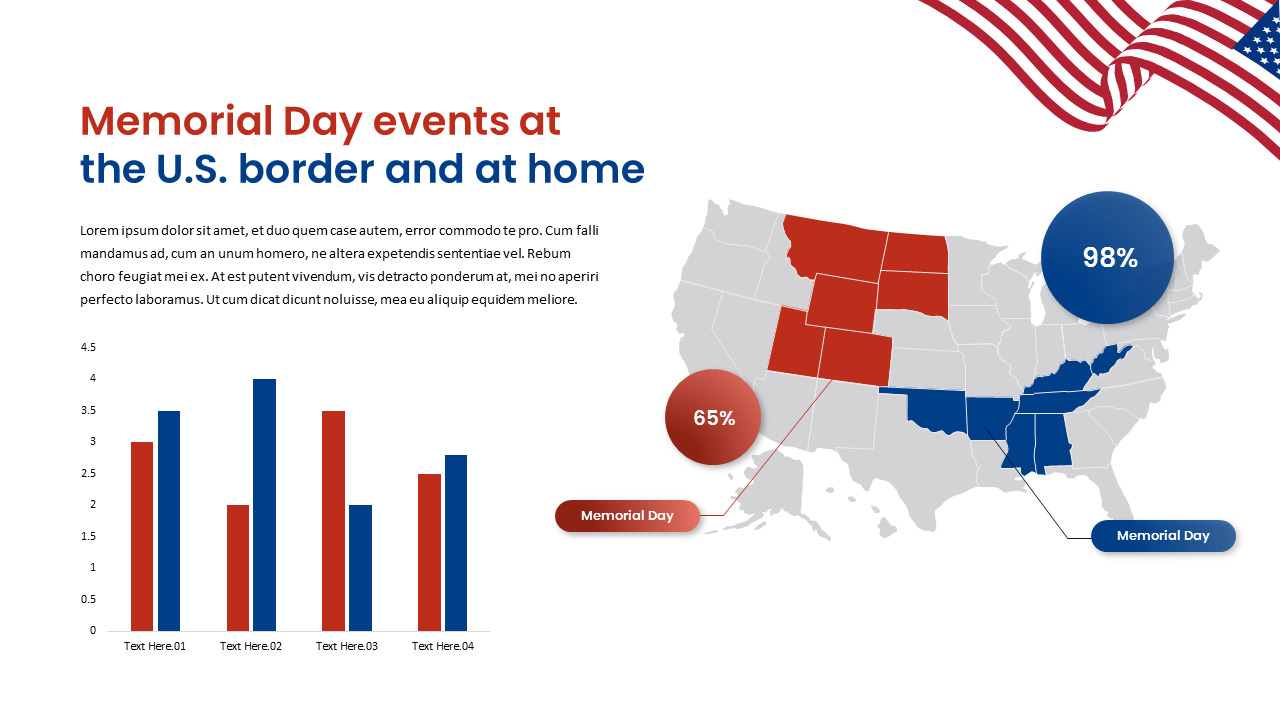 Memorial Day events at the U.S. border and at home

Lorem ipsum dolor sit amet, et duo quem case autem, error commodo te pro. Cum falli mandamus ad, cum an unum homero, ne altera expetendis sententiae vel. Rebum choro feugiat mei ex. At est putent vivendum, vis detracto ponderum at, mei no aperiri perfecto laboramus. Ut cum dicat dicunt noluisse, mea eu aliquip equidem meliore.

4.5
4
3.5
3
2.5
2
1.5
1
0.5
0

Text Here.01
Text Here.02
Text Here.03
Text Here.04

98%

65%

Memorial Day

Memorial Day